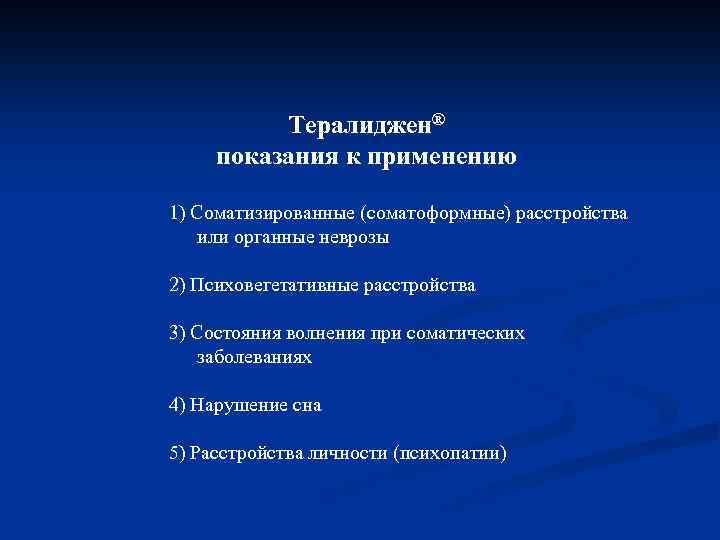 Тералиджен®
показания к применению

1) Соматизированные (соматоформные) расстройства или органные неврозы

2) Психовегетативные расстройства

3) Состояния волнения при соматических заболеваниях

4) Нарушение сна

5) Расстройства личности (психопатии)